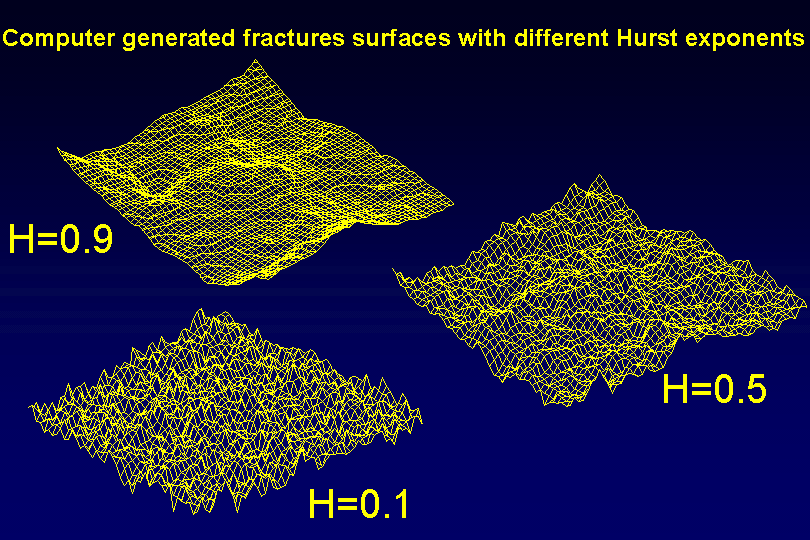 Computer generated fractures surfaces with different Hurst exponents

H=0.9

H=0.5

H=0.1